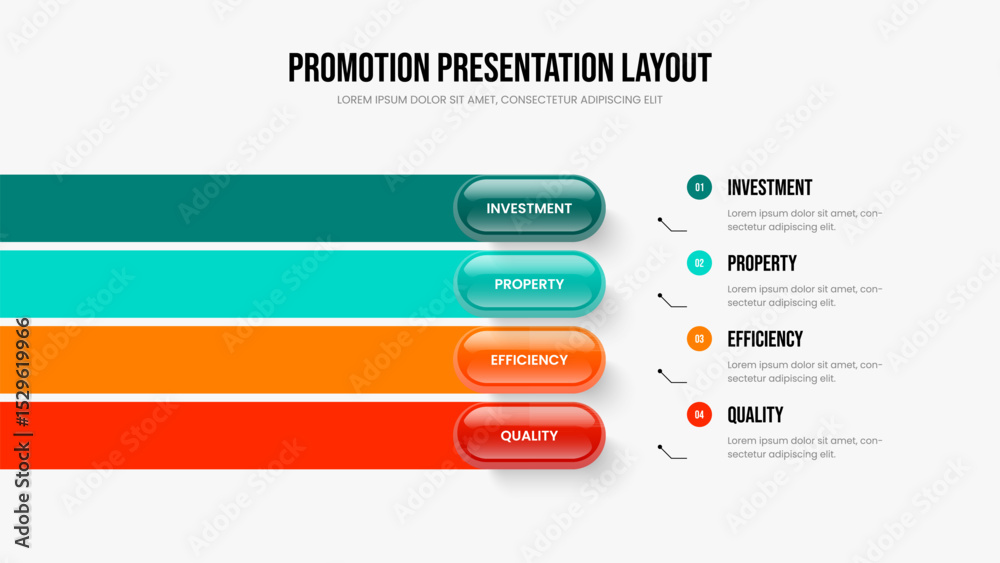 PROMOTION PRESENTATION LAYOUT
LOREM IPSUM DOLOR SIT AMET, CONSECTETUR ADIPISCING ELIT

INVESTMENT
PROPERTY
EFFICIENCY
QUALITY

01 INVESTMENT
Lorem ipsum dolor sit amet, consectetur adipiscing elit.

02 PROPERTY
Lorem ipsum dolor sit amet, consectetur adipiscing elit.

03 EFFICIENCY
Lorem ipsum dolor sit amet, consectetur adipiscing elit.

04 QUALITY
Lorem ipsum dolor sit amet, consectetur adipiscing elit.

Adobe Stock | #1529619966